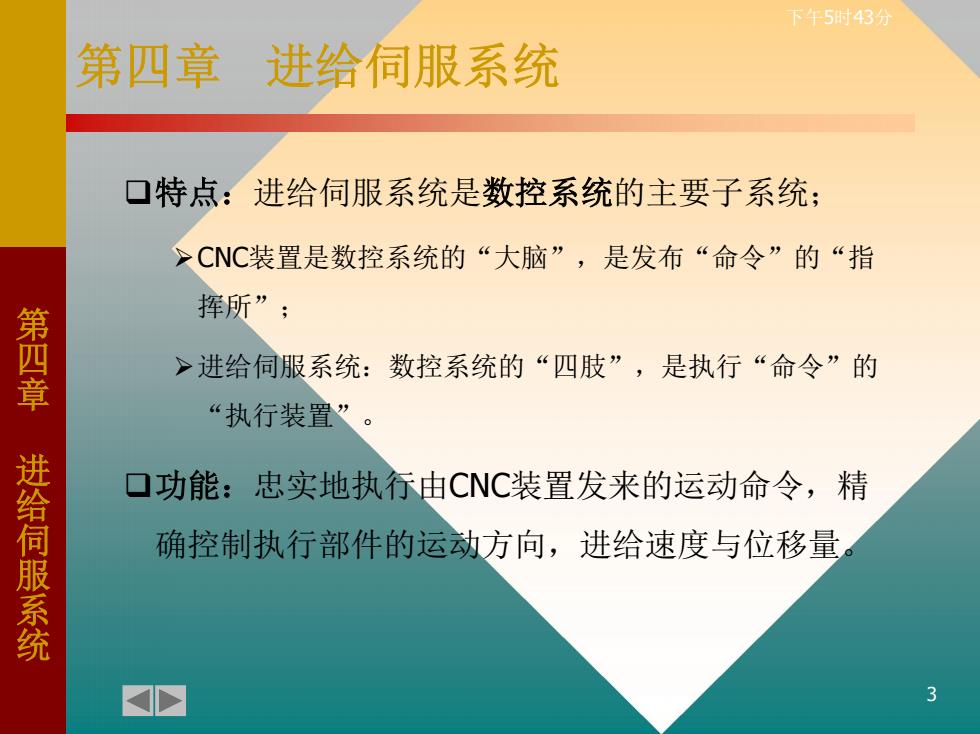 下午5时43分

第四章　进给伺服系统

第四章　进给伺服系统

❑特点：进给伺服系统是数控系统的主要子系统；

➢CNC装置是数控系统的“大脑”，是发布“命令”的“指挥所”；

➢进给伺服系统：数控系统的“四肢”，是执行“命令”的“执行装置”。

❑功能：忠实地执行由CNC装置发来的运动命令，精确控制执行部件的运动方向，进给速度与位移量。

3